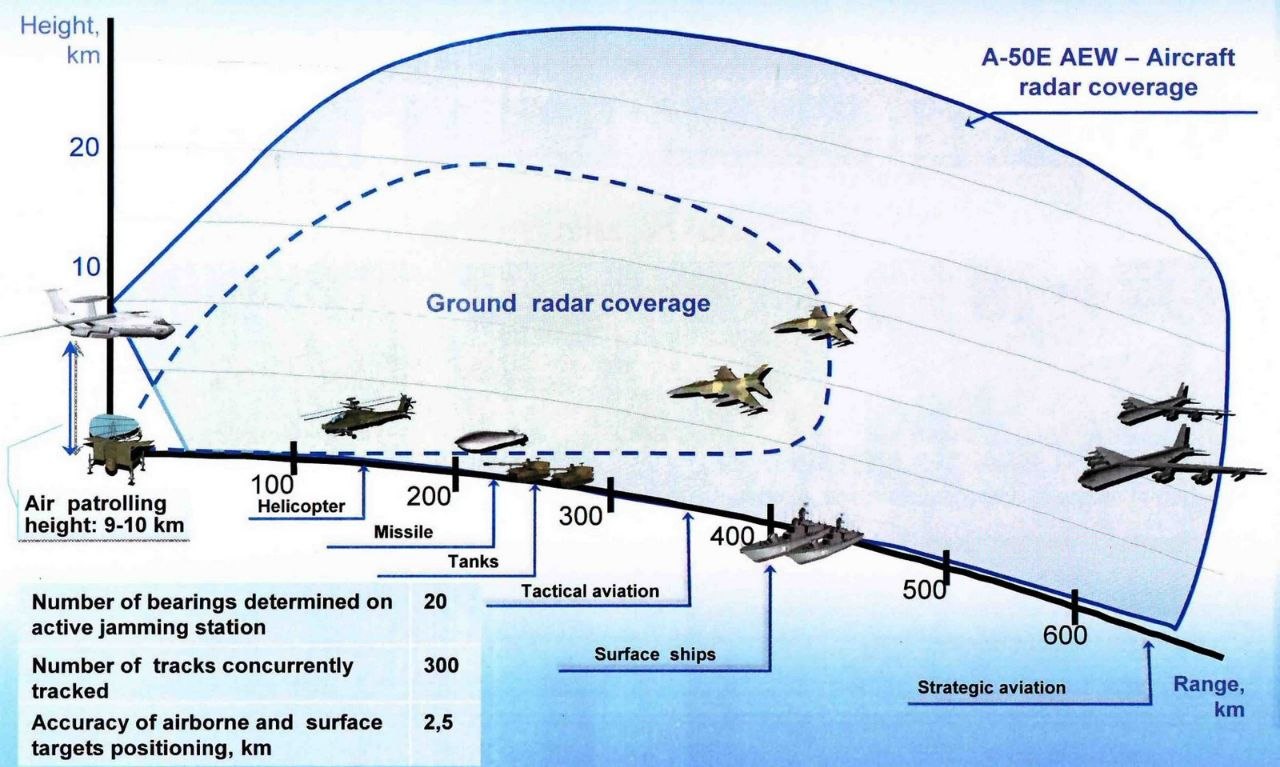 Height, km

20

10

A-50E AEW – Aircraft radar coverage

Ground radar coverage

Air patrolling height: 9-10 km

100
Helicopter

200
Missile

Tanks

300

Tactical aviation

400

Surface ships

500

600

Strategic aviation

Range, km

| Number of bearings determined on active jamming station | 20 |
|---|---|
| Number of tracks concurrently tracked | 300 |
| Accuracy of airborne and surface targets positioning, km | 2,5 |